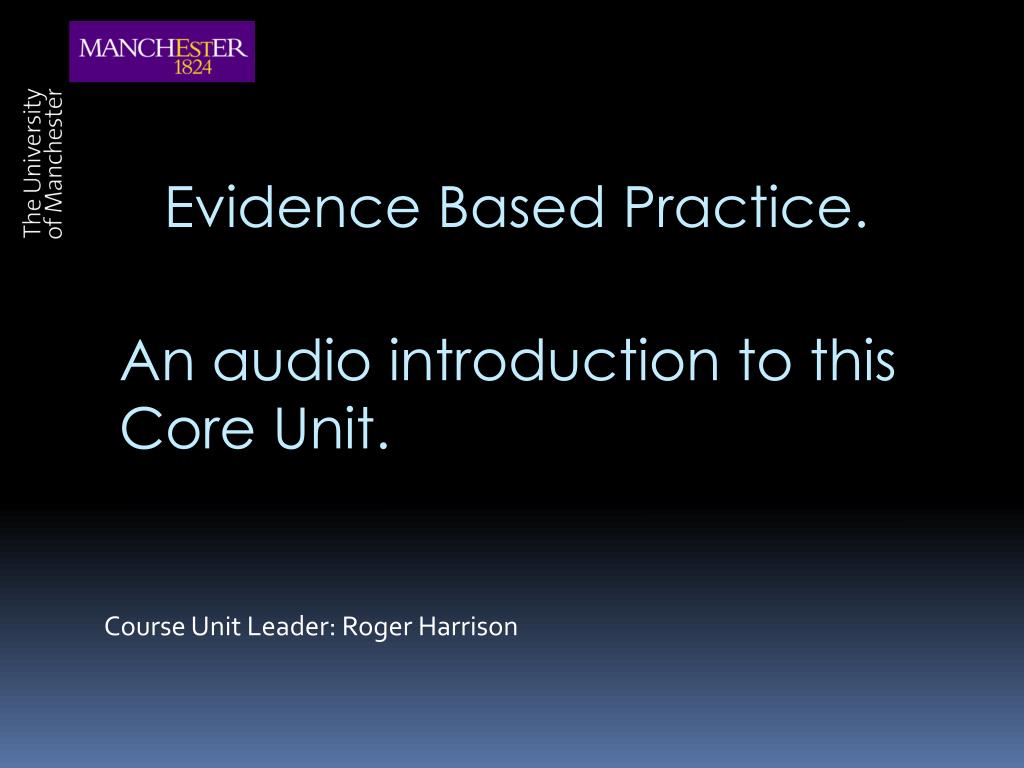 MANCHESTER
1824

The University
of Manchester

Evidence Based Practice.

An audio introduction to this Core Unit.

Course Unit Leader: Roger Harrison